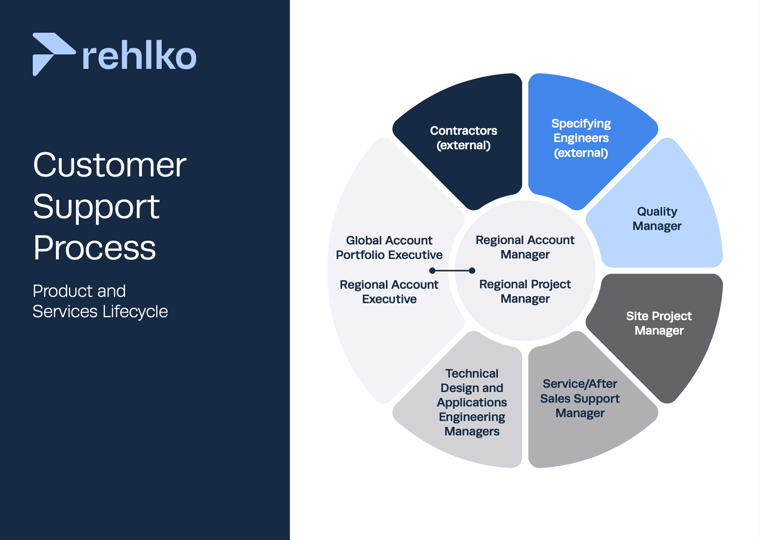 rehlko

Customer Support Process

Product and Services Lifecycle

Contractors (external)

Specifying Engineers (external)

Quality Manager

Site Project Manager

Service/After Sales Support Manager

Technical Design and Applications Engineering Managers

Global Account Portfolio Executive

Regional Account Executive

Regional Account Manager

Regional Project Manager